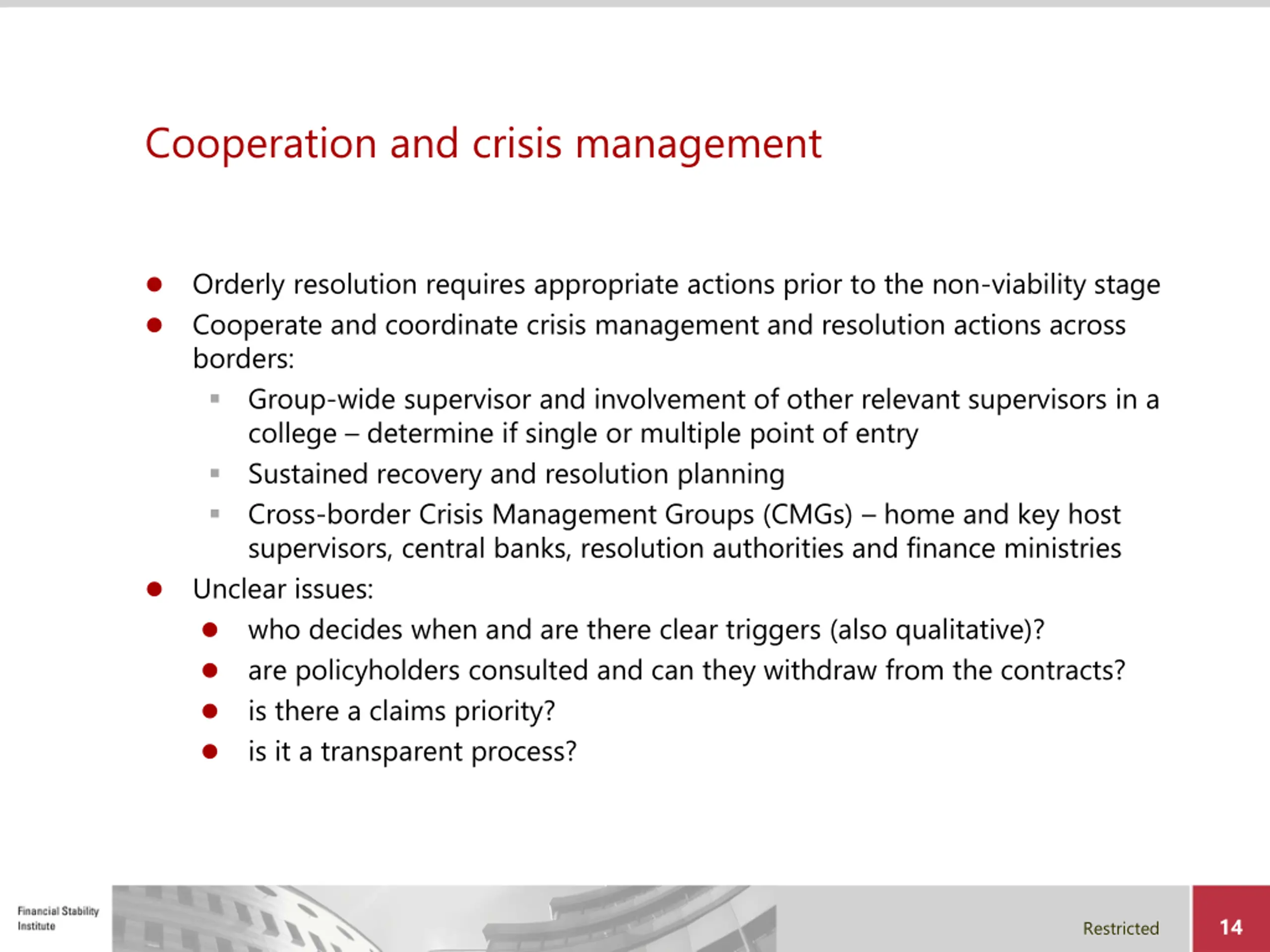 Cooperation and crisis management

- Orderly resolution requires appropriate actions prior to the non-viability stage
- Cooperate and coordinate crisis management and resolution actions across borders:
  - Group-wide supervisor and involvement of other relevant supervisors in a college – determine if single or multiple point of entry
  - Sustained recovery and resolution planning
  - Cross-border Crisis Management Groups (CMGs) – home and key host supervisors, central banks, resolution authorities and finance ministries
- Unclear issues:
  - who decides when and are there clear triggers (also qualitative)?
  - are policyholders consulted and can they withdraw from the contracts?
  - is there a claims priority?
  - is it a transparent process?

Financial Stability Institute

Restricted

14